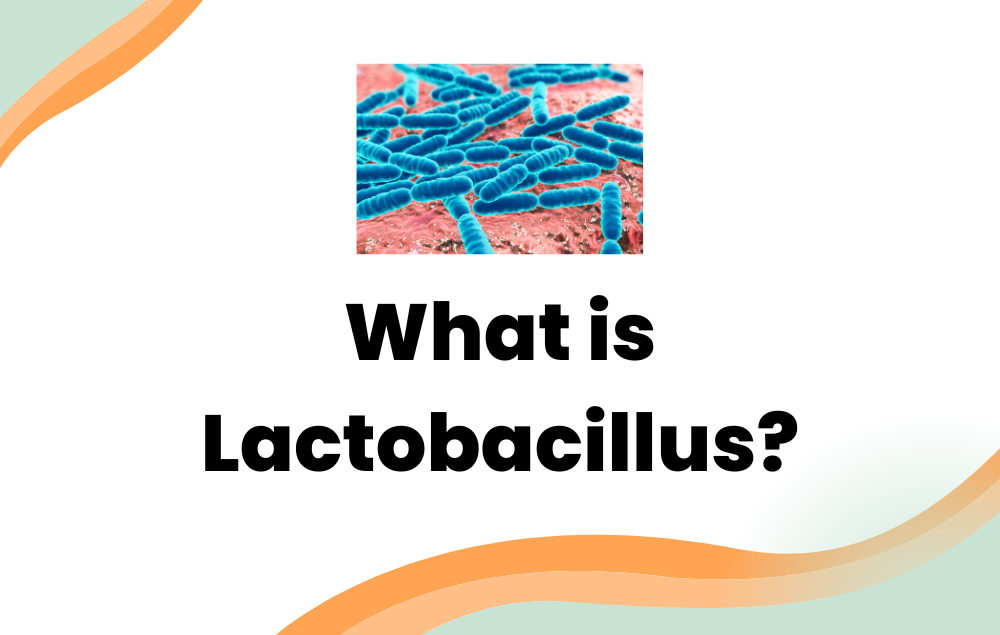 What is Lactobacillus?